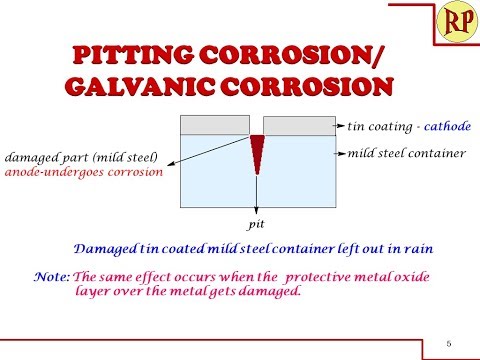 RP

PITTING CORROSION/ GALVANIC CORROSION

tin coating - cathode

mild steel container

damaged part (mild steel)
anode-undergoes corrosion

pit

Damaged tin coated mild steel container left out in rain

Note: The same effect occurs when the protective metal oxide layer over the metal gets damaged.

5